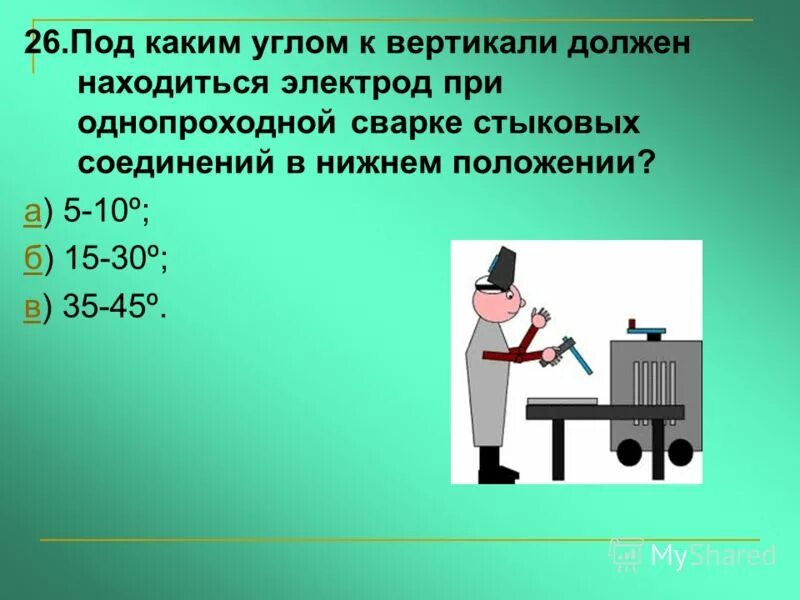 26.Под каким углом к вертикали должен находиться электрод при однопроходной сварке стыковых соединений в нижнем положении?

а) 5-10º;

б) 15-30º;

в) 35-45º.

MyShared